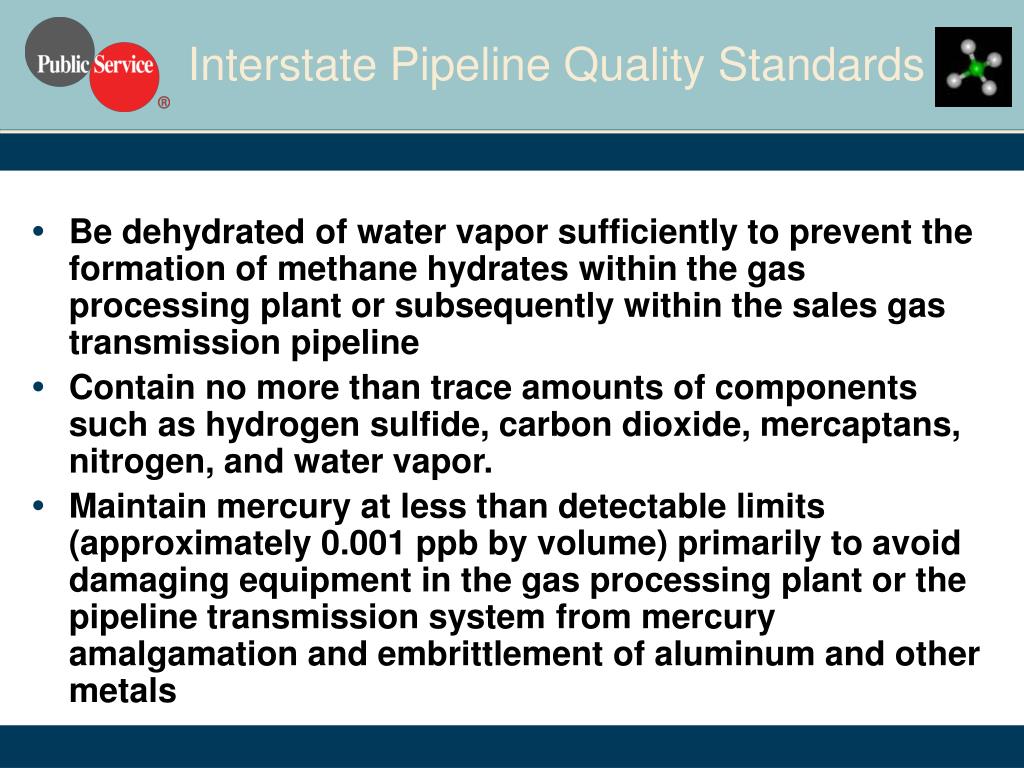 Public Service ®

Interstate Pipeline Quality Standards

• Be dehydrated of water vapor sufficiently to prevent the formation of methane hydrates within the gas processing plant or subsequently within the sales gas transmission pipeline

• Contain no more than trace amounts of components such as hydrogen sulfide, carbon dioxide, mercaptans, nitrogen, and water vapor.

• Maintain mercury at less than detectable limits (approximately 0.001 ppb by volume) primarily to avoid damaging equipment in the gas processing plant or the pipeline transmission system from mercury amalgamation and embrittlement of aluminum and other metals